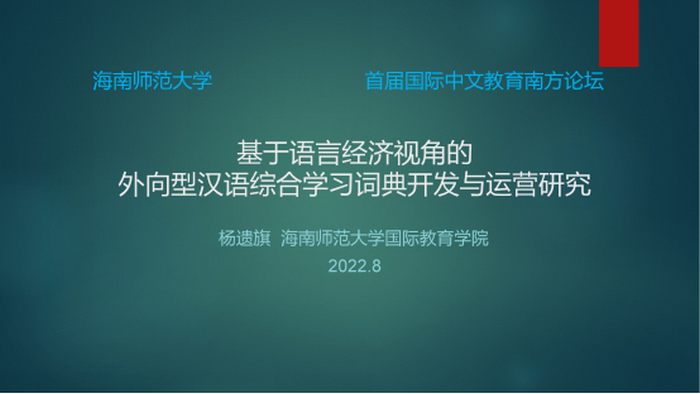 海南师范大学

首届国际中文教育南方论坛

基于语言经济视角的
外向型汉语综合学习词典开发与运营研究

杨遗旗 海南师范大学国际教育学院

2022.8